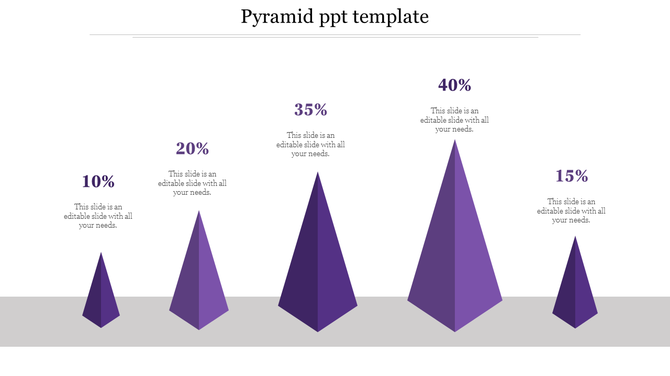 Pyramid ppt template

10%
This slide is an editable slide with all your needs.

20%
This slide is an editable slide with all your needs.

35%
This slide is an editable slide with all your needs.

40%
This slide is an editable slide with all your needs.

15%
This slide is an editable slide with all your needs.